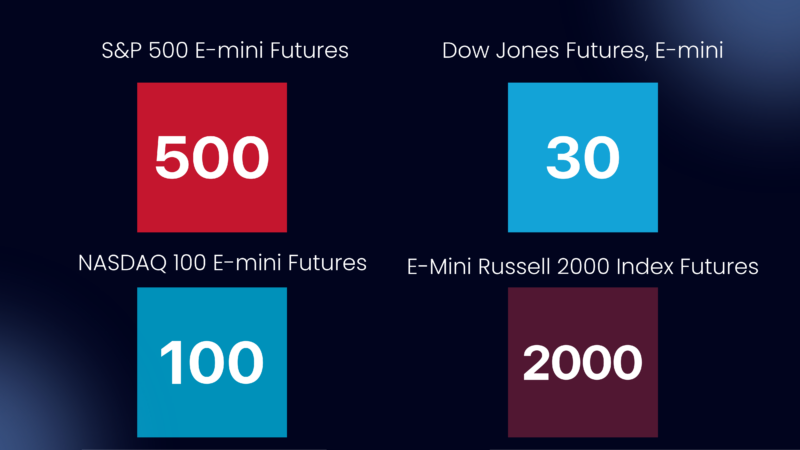 S&P 500 E-mini Futures

500

Dow Jones Futures, E-mini

30

NASDAQ 100 E-mini Futures

100

E-Mini Russell 2000 Index Futures

2000